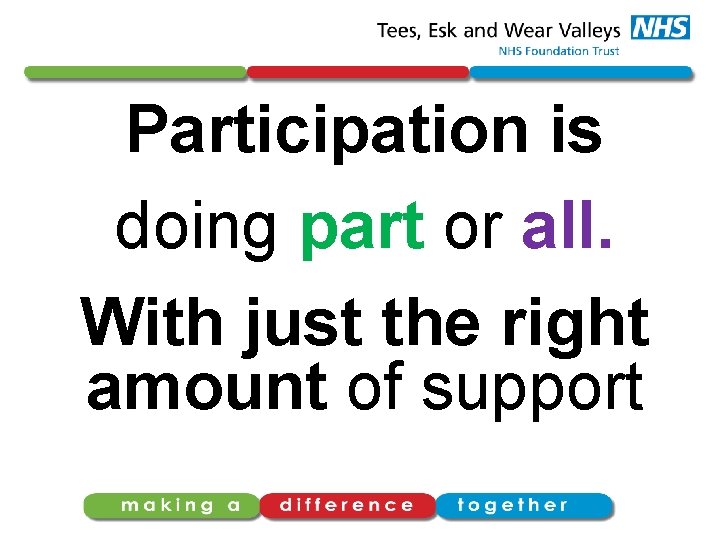 Tees, Esk and Wear Valleys NHS
NHS Foundation Trust

Participation is
doing part or all.
With just the right amount of support

making a difference together